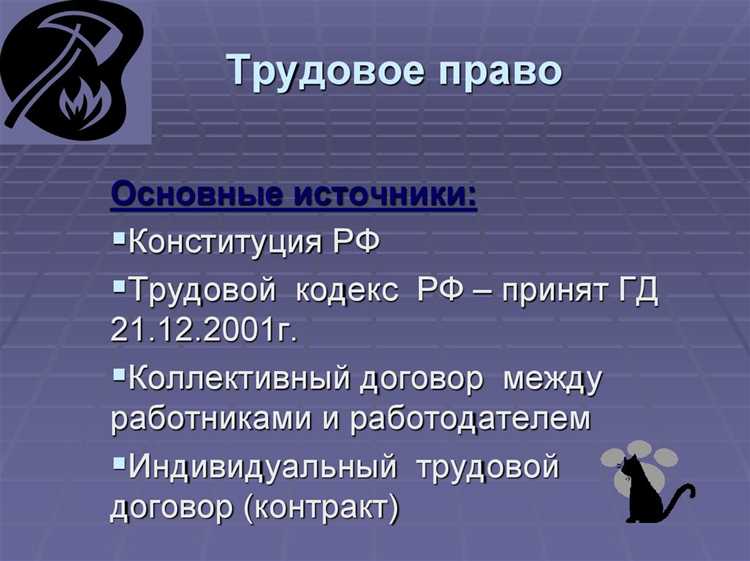 Трудовое право

Основные источники:

▪Конституция РФ

▪Трудовой кодекс РФ – принят ГД 21.12.2001г.

▪Коллективный договор между работниками и работодателем

▪Индивидуальный трудовой договор (контракт)